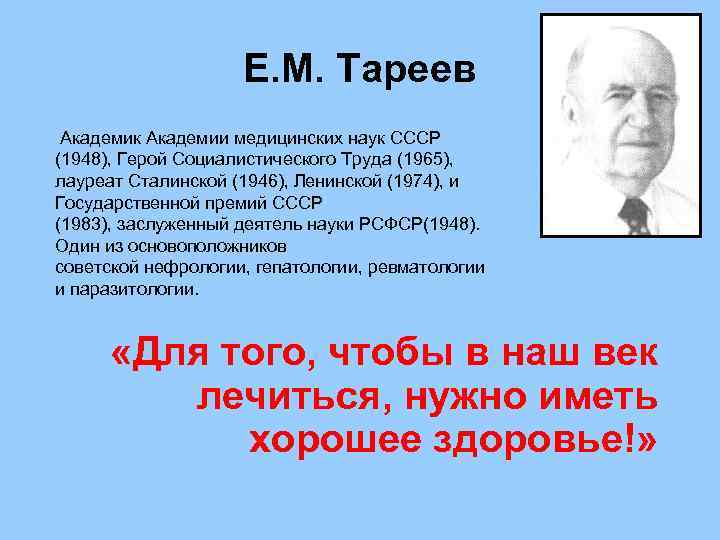 Е.М. Тареев

Академик Академии медицинских наук СССР (1948), Герой Социалистического Труда (1965), лауреат Сталинской (1946), Ленинской (1974), и Государственной премий СССР (1983), заслуженный деятель науки РСФСР(1948). Один из основоположников советской нефрологии, гепатологии, ревматологии и паразитологии.

«Для того, чтобы в наш век лечиться, нужно иметь хорошее здоровье!»